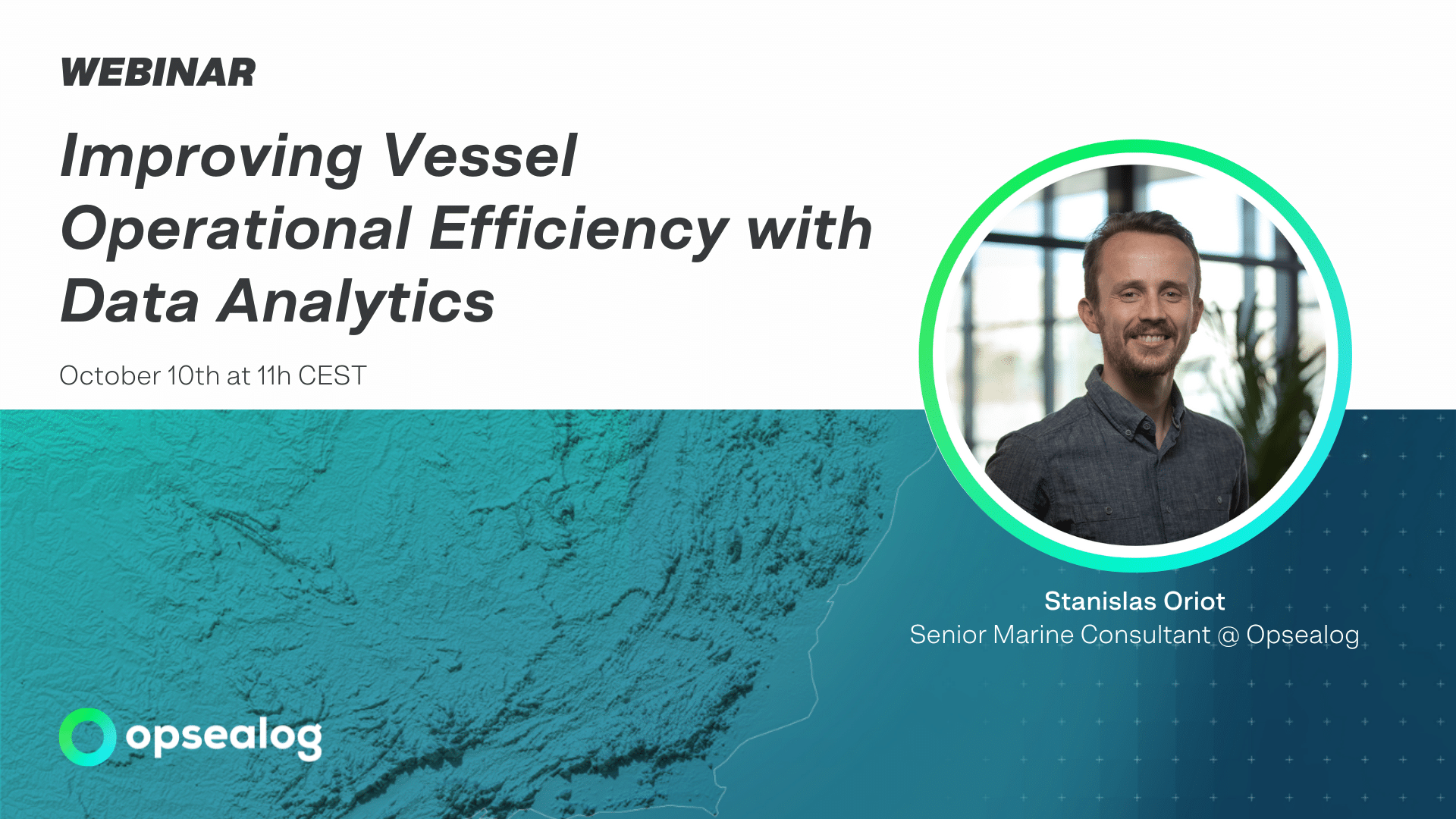 WEBINAR

Improving Vessel Operational Efficiency with Data Analytics

October 10th at 11h CEST

Stanislas Oriot
Senior Marine Consultant @ Opsealog

opsealog